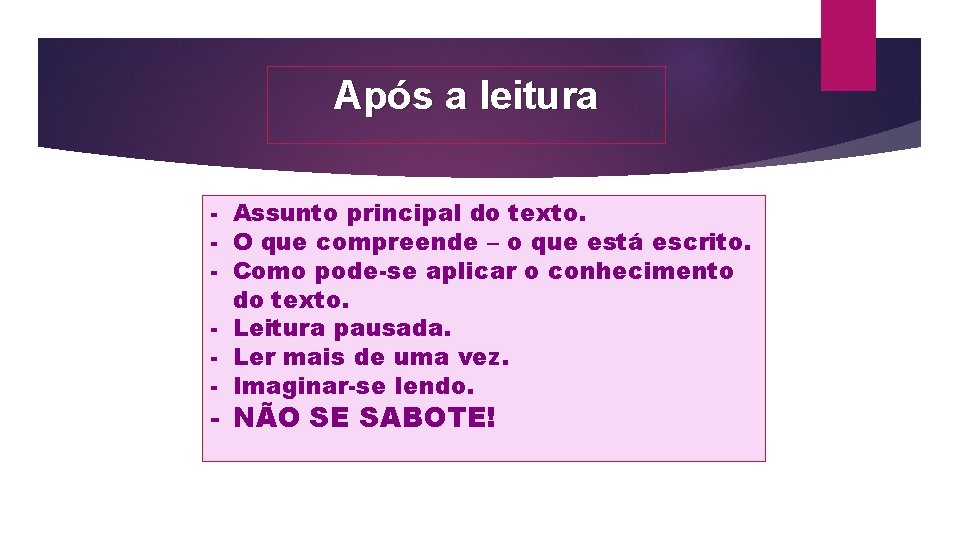 Após a leitura

- Assunto principal do texto.
- O que compreende – o que está escrito.
- Como pode-se aplicar o conhecimento do texto.
- Leitura pausada.
- Ler mais de uma vez.
- Imaginar-se lendo.
- NÃO SE SABOTE!